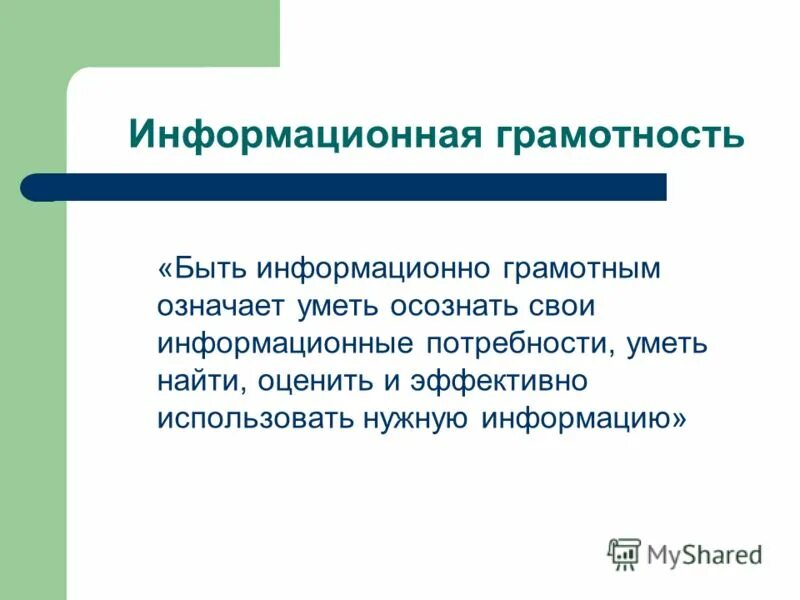 Информационная грамотность

«Быть информационно грамотным означает уметь осознать свои информационные потребности, уметь найти, оценить и эффективно использовать нужную информацию»

MyShared